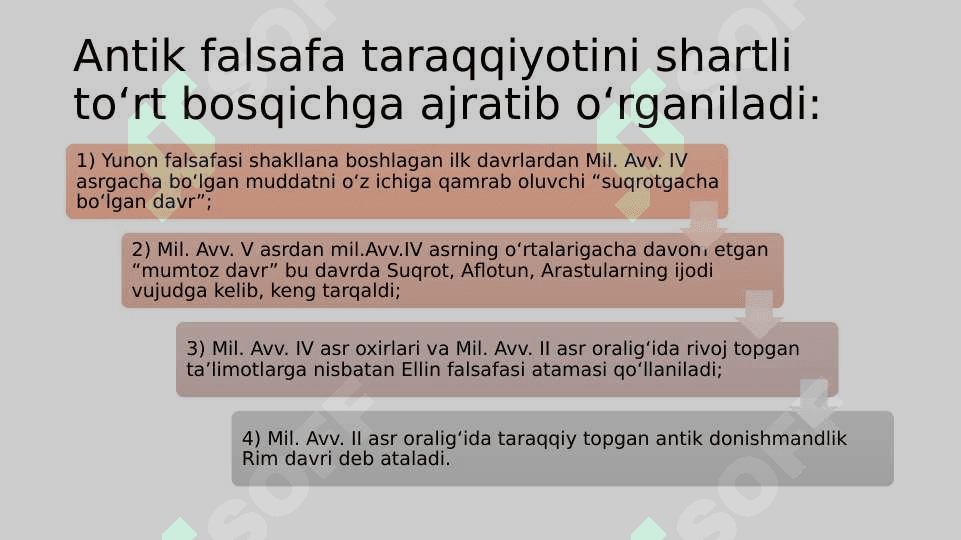 Antik falsafa taraqqiyotini shartli to‘rt bosqichga ajratib o‘rganiladi:

1) Yunon falsafasi shakllana boshlagan ilk davrlardan Mil. Avv. IV asrgacha bo‘lgan muddatni o‘z ichiga qamrab oluvchi “suqrotgacha bo‘lgan davr”;

2) Mil. Avv. V asrdan mil.Avv.IV asrning o‘rtalarigacha davom etgan “mumtoz davr” bu davrda Suqrot, Aflotun, Arastularning ijodi vujudga kelib, keng tarqaldi;

3) Mil. Avv. IV asr oxirlari va Mil. Avv. II asr oralig‘ida rivoj topgan ta’limotlarga nisbatan Ellin falsafasi atamasi qo‘llaniladi;

4) Mil. Avv. II asr oralig‘ida taraqqiy topgan antik donishmandlik Rim davri deb ataladi.